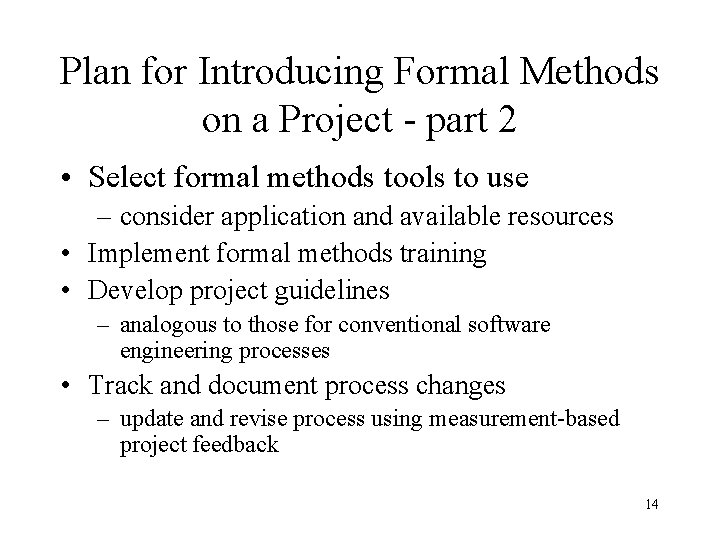 Plan for Introducing Formal Methods on a Project - part 2

• Select formal methods tools to use
– consider application and available resources
• Implement formal methods training
• Develop project guidelines
– analogous to those for conventional software engineering processes
• Track and document process changes
– update and revise process using measurement-based project feedback

14